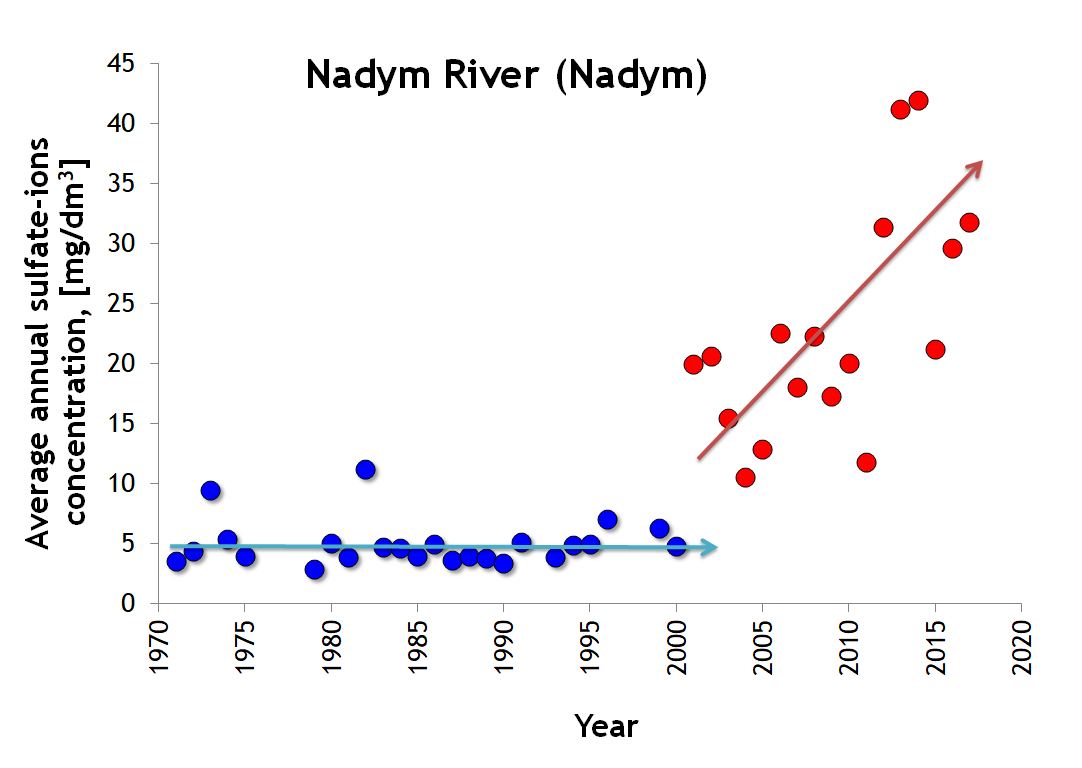 Nadym River (Nadym)

Average annual sulfate-ions concentration, [mg/dm$^3$]

45
40
35
30
25
20
15
10
5
0

1970
1975
1980
1985
1990
1995
2000
2005
2010
2015
2020

Year